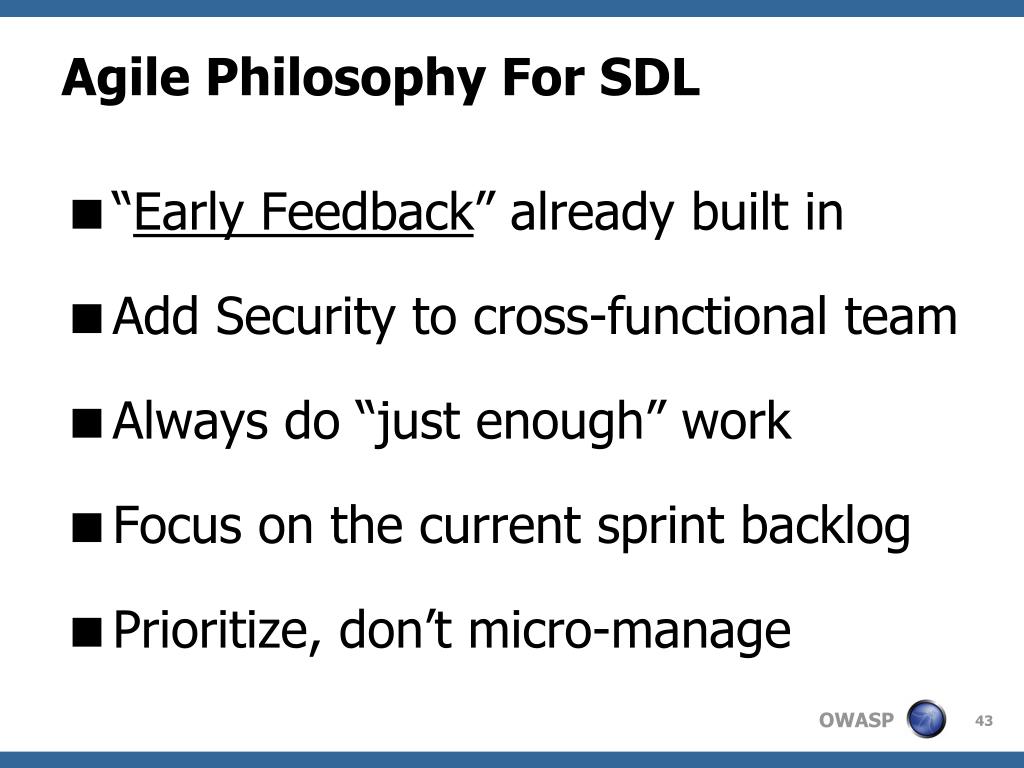 Agile Philosophy For SDL

■ “Early Feedback” already built in

■ Add Security to cross-functional team

■ Always do “just enough” work

■ Focus on the current sprint backlog

■ Prioritize, don’t micro-manage

OWASP

43